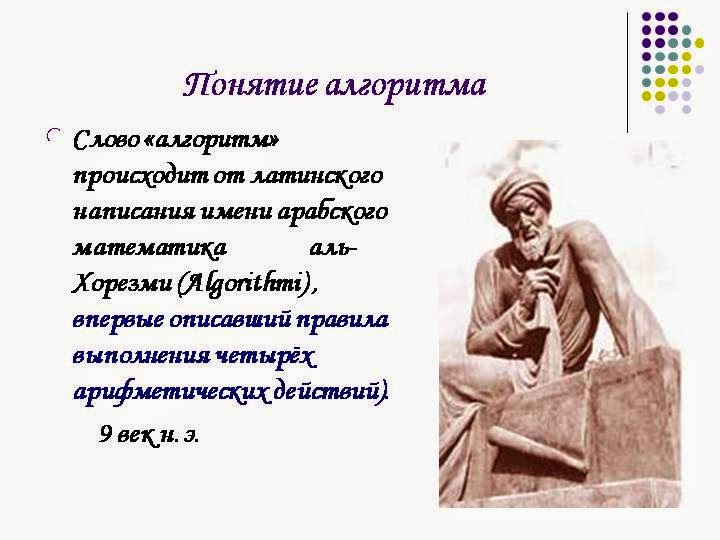 Понятие алгоритма

Слово «алгоритм» происходит от латинского написания имени арабского математика аль-Хорезми (Algorithmi), впервые описавший правила выполнения четырёх арифметических действий).

9 век н. э.